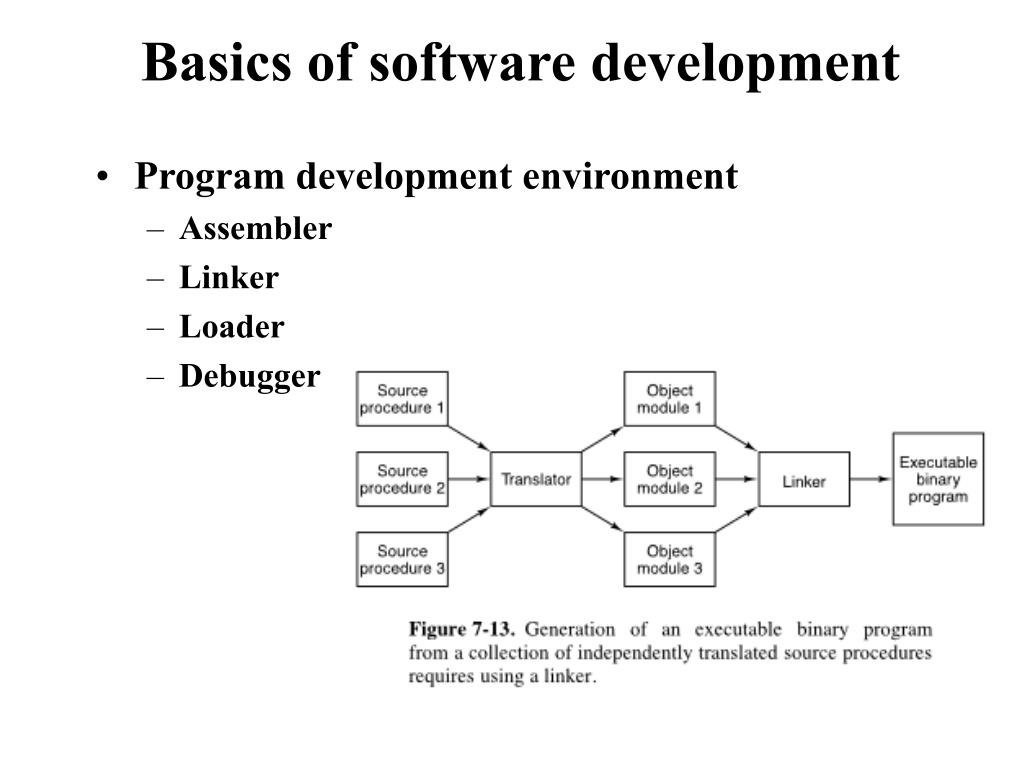 Basics of software development

• Program development environment
– Assembler
– Linker
– Loader
– Debugger

Source procedure 1
Source procedure 2
Source procedure 3
Translator
Object module 1
Object module 2
Object module 3
Linker
Executable binary program

Figure 7-13. Generation of an executable binary program from a collection of independently translated source procedures requires using a linker.